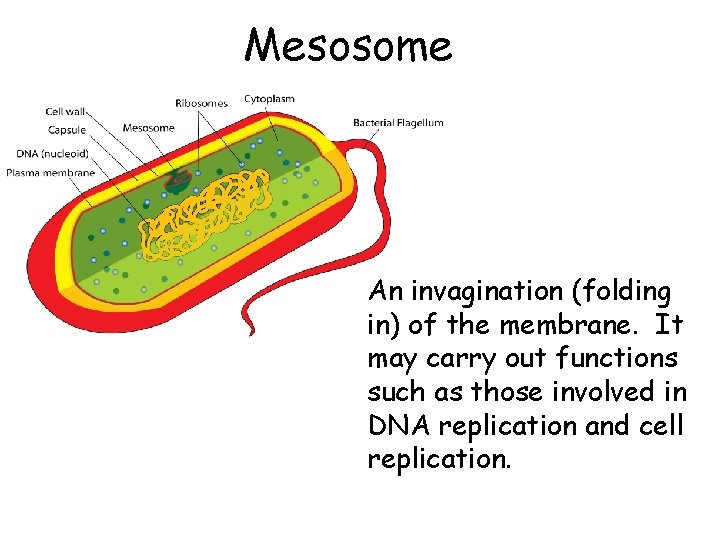 Mesosome

Cell wall
Capsule
DNA (nucleoid)
Plasma membrane
Mesosome
Ribosomes
Cytoplasm
Bacterial Flagellum

An invagination (folding in) of the membrane. It may carry out functions such as those involved in DNA replication and cell replication.